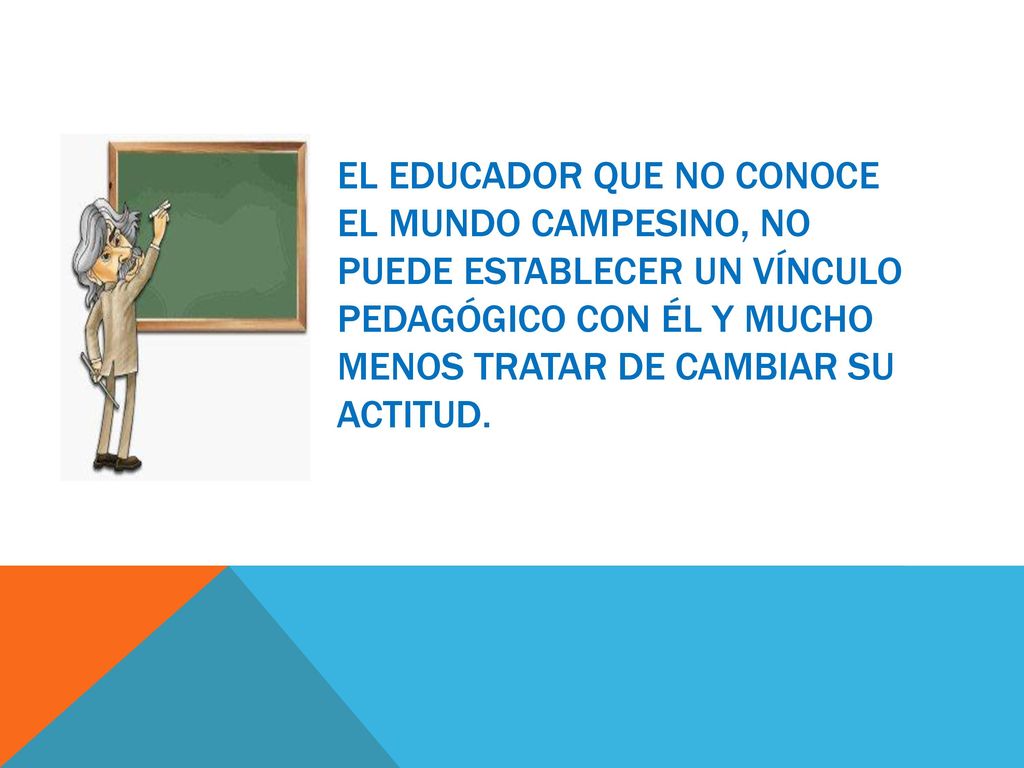 EL EDUCADOR QUE NO CONOCE EL MUNDO CAMPESINO, NO PUEDE ESTABLECER UN VÍNCULO PEDAGÓGICO CON ÉL Y MUCHO MENOS TRATAR DE CAMBIAR SU ACTITUD.